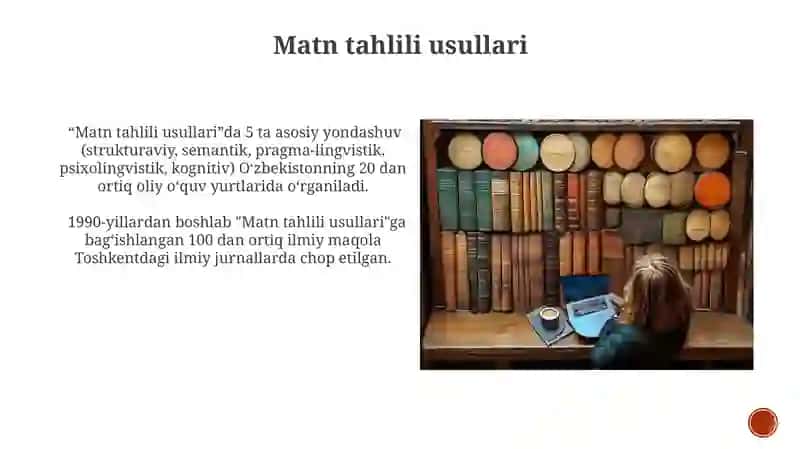 Matn tahlili usullari

“Matn tahlili usullari”da 5 ta asosiy yondashuv (strukturaviy, semantik, pragma-lingvistik, psixolingvistik, kognitiv) O‘zbekistonning 20 dan ortiq oliy o‘quv yurtlarida o‘rganiladi.

1990-yillardan boshlab "Matn tahlili usullari"ga bag‘ishlangan 100 dan ortiq ilmiy maqola Toshkentdagi ilmiy jurnallarda chop etilgan.